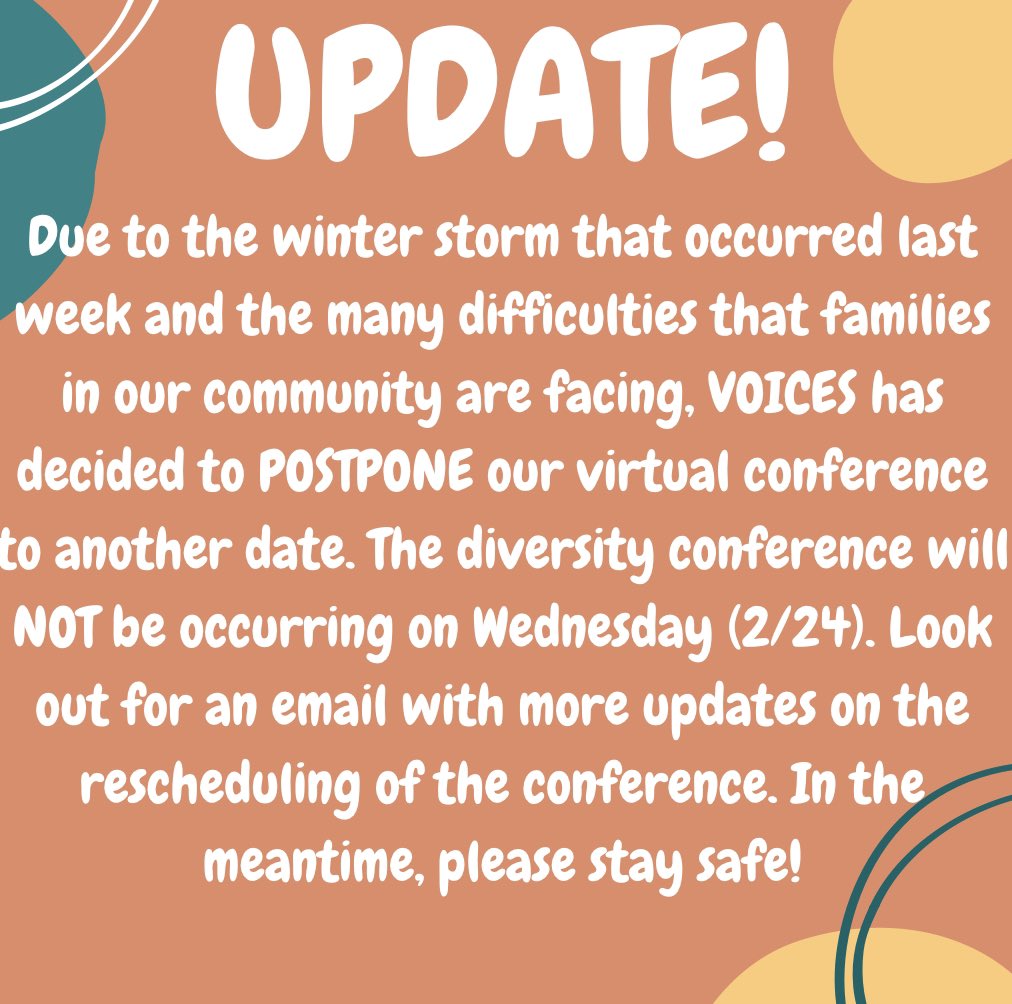 UPDATE!

Due to the winter storm that occurred last week and the many difficulties that families in our community are facing, VOICES has decided to POSTPONE our virtual conference to another date. The diversity conference will NOT be occurring on Wednesday (2/24). Look out for an email with more updates on the rescheduling of the conference. In the meantime, please stay safe!